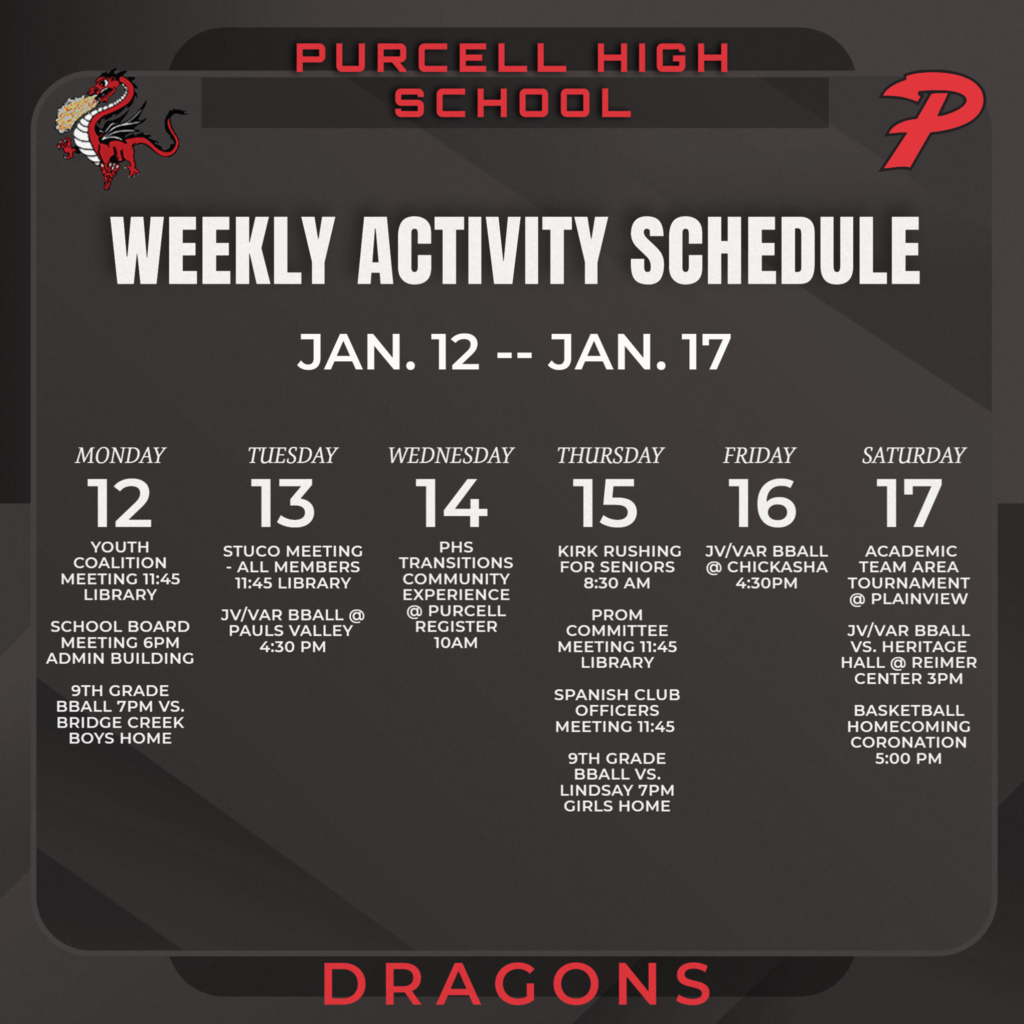 PURCELL HIGH SCHOOL

P

WEEKLY ACTIVITY SCHEDULE

JAN. 12 -- JAN. 17

MONDAY
12
YOUTH COALITION MEETING 11:45 LIBRARY

SCHOOL BOARD MEETING 6PM ADMIN BUILDING

9TH GRADE BBALL 7PM VS. BRIDGE CREEK BOYS HOME

TUESDAY
13
STUCO MEETING - ALL MEMBERS 11:45 LIBRARY

JV/VAR BBALL @ PAULS VALLEY 4:30 PM

WEDNESDAY
14
PHS TRANSITIONS COMMUNITY EXPERIENCE @ PURCELL REGISTER 10AM

THURSDAY
15
KIRK RUSHING FOR SENIORS 8:30 AM

PROM COMMITTEE MEETING 11:45 LIBRARY

SPANISH CLUB OFFICERS MEETING 11:45

9TH GRADE BBALL VS. LINDSAY 7PM GIRLS HOME

FRIDAY
16
JV/VAR BBALL @ CHICKASHA 4:30PM

SATURDAY
17
ACADEMIC TEAM AREA TOURNAMENT @ PLAINVIEW

JV/VAR BBALL VS. HERITAGE HALL @ REIMER CENTER 3PM

BASKETBALL HOMECOMING CORONATION 5:00 PM

DRAGONS